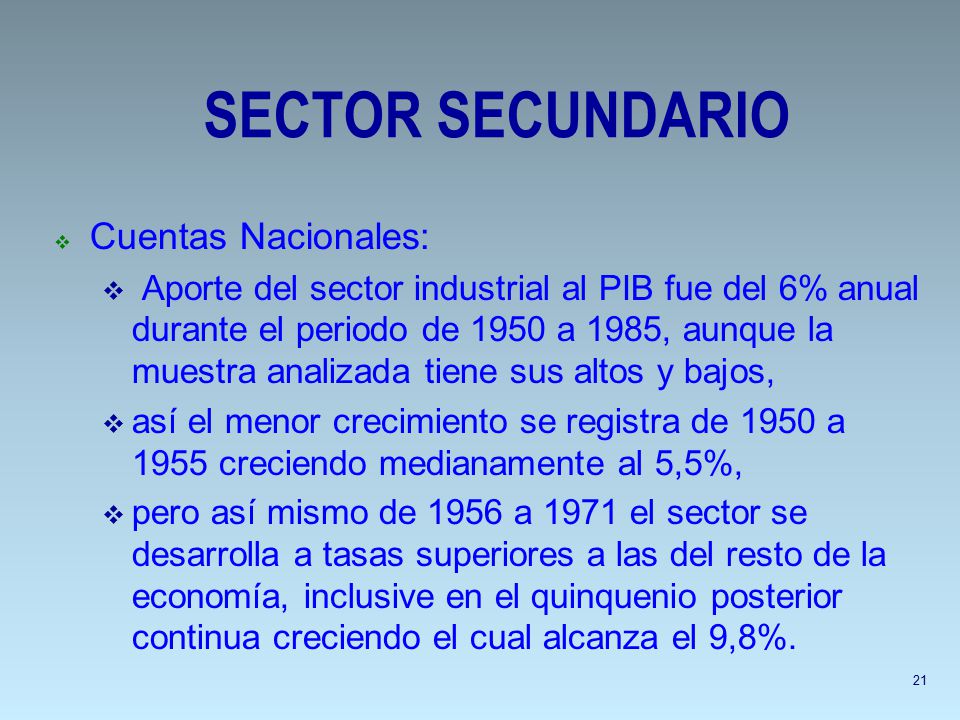 SECTOR SECUNDARIO

❖ Cuentas Nacionales:

❖ Aporte del sector industrial al PIB fue del 6% anual durante el periodo de 1950 a 1985, aunque la muestra analizada tiene sus altos y bajos,

❖ así el menor crecimiento se registra de 1950 a 1955 creciendo medianamente al 5,5%,

❖ pero así mismo de 1956 a 1971 el sector se desarrolla a tasas superiores a las del resto de la economía, inclusive en el quinquenio posterior continua creciendo el cual alcanza el 9,8%.

21